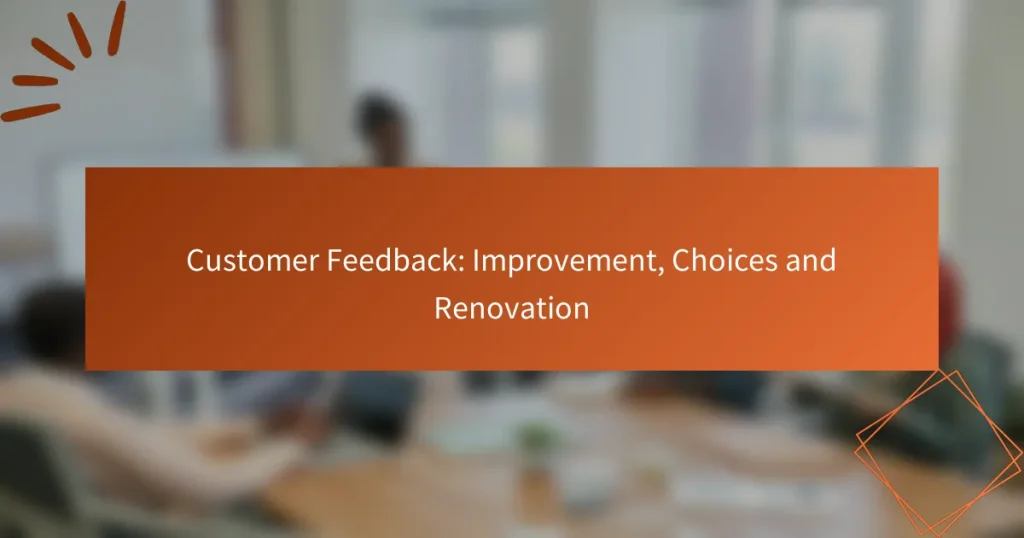 Customer Feedback: Improvement, Choices and Renovation